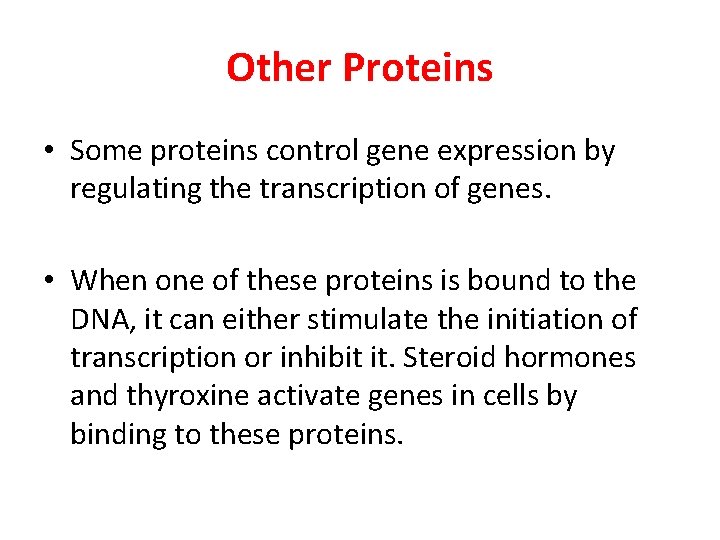 Other Proteins

• Some proteins control gene expression by regulating the transcription of genes.

• When one of these proteins is bound to the DNA, it can either stimulate the initiation of transcription or inhibit it. Steroid hormones and thyroxine activate genes in cells by binding to these proteins.